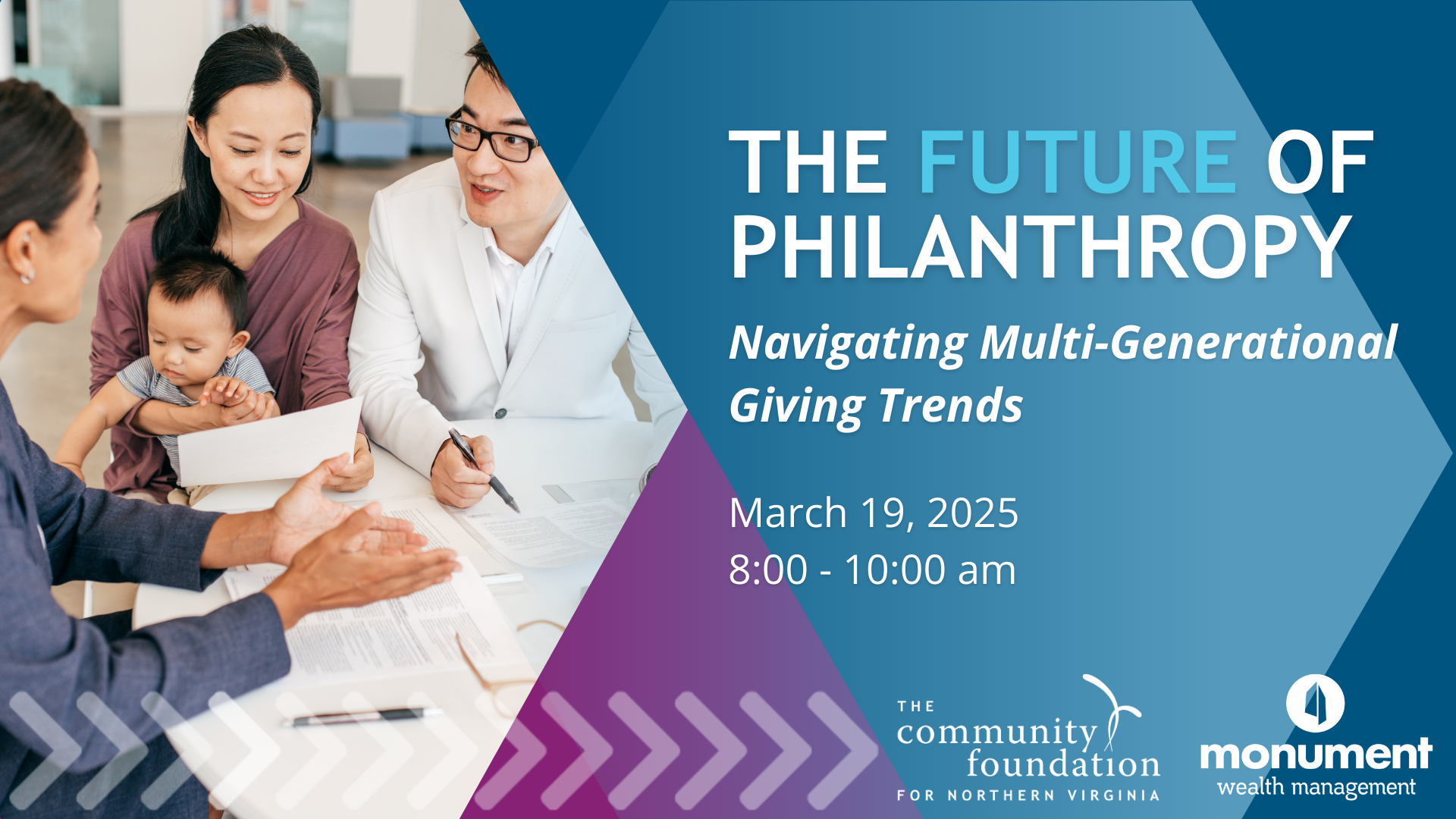 THE FUTURE OF PHILANTHROPY

Navigating Multi-Generational Giving Trends

March 19, 2025
8:00 - 10:00 am

THE community foundation FOR NORTHERN VIRGINIA

monument wealth management